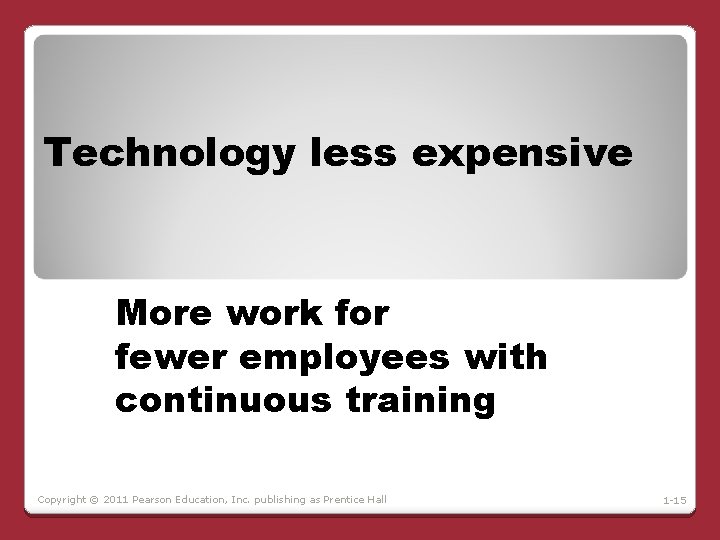 Technology less expensive

More work for fewer employees with continuous training

Copyright © 2011 Pearson Education, Inc. publishing as Prentice Hall

1-15